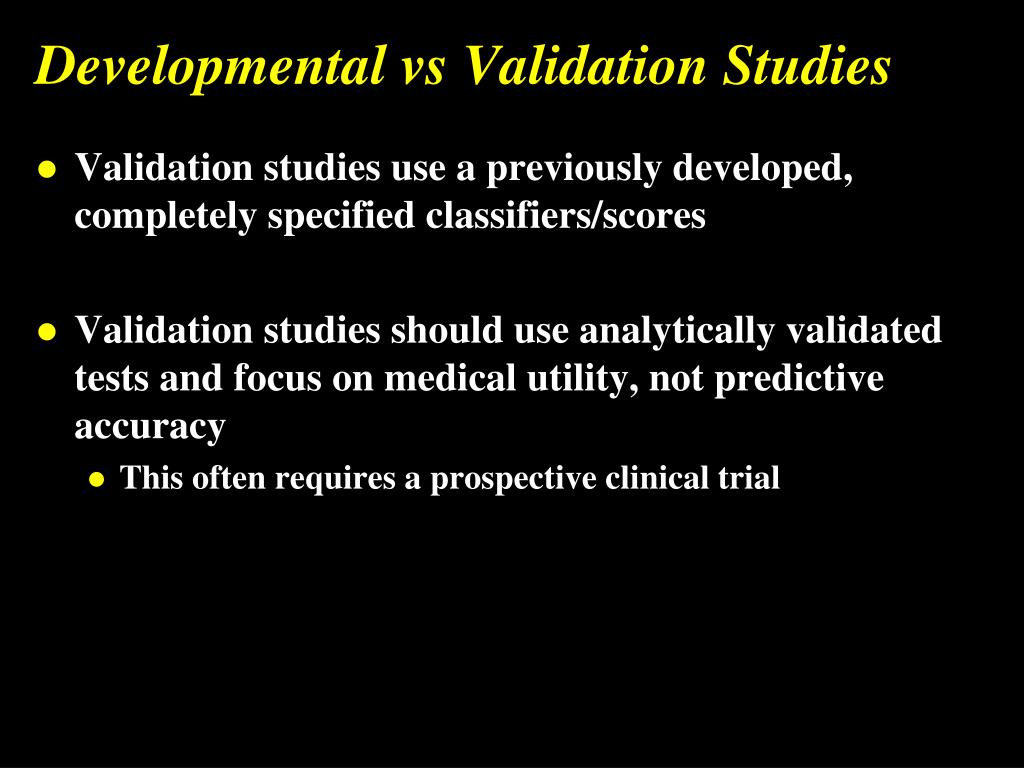 Developmental vs Validation Studies

- Validation studies use a previously developed, completely specified classifiers/scores

- Validation studies should use analytically validated tests and focus on medical utility, not predictive accuracy
  - This often requires a prospective clinical trial